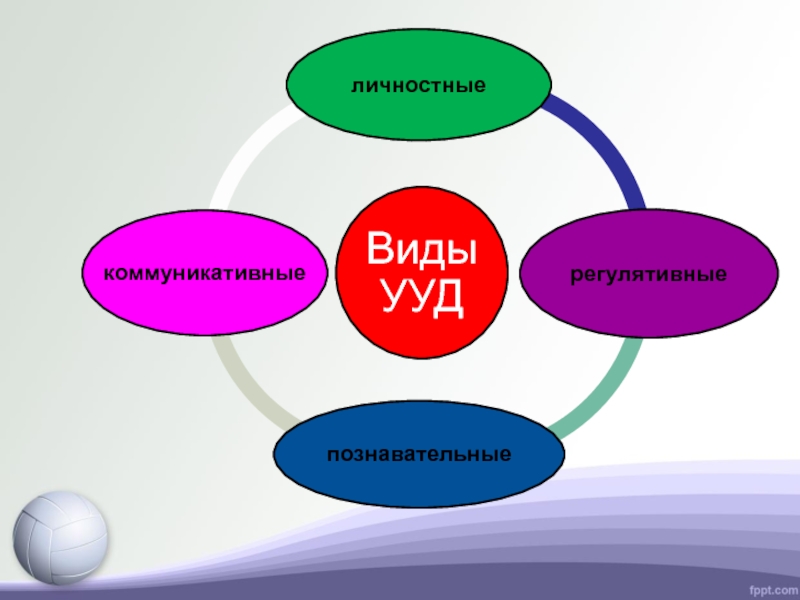 личностные

коммуникативные

Виды УУД

регулятивные

познавательные

fppt.com